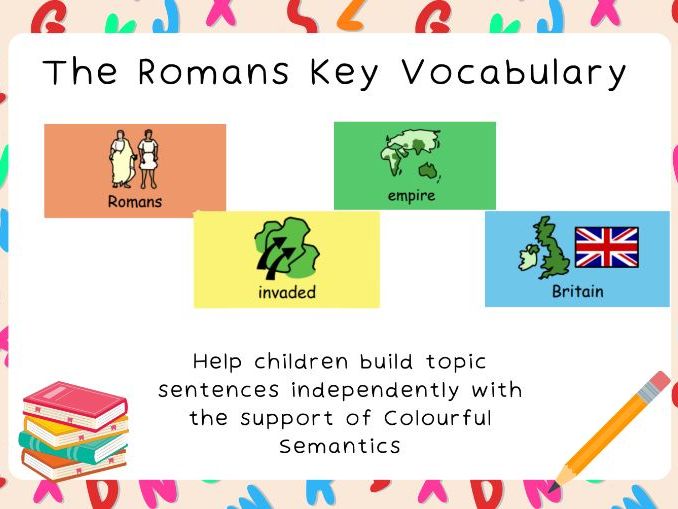 The Romans Key Vocabulary

Romans

empire

invaded

Britain

Help children build topic sentences independently with the support of Colourful Semantics